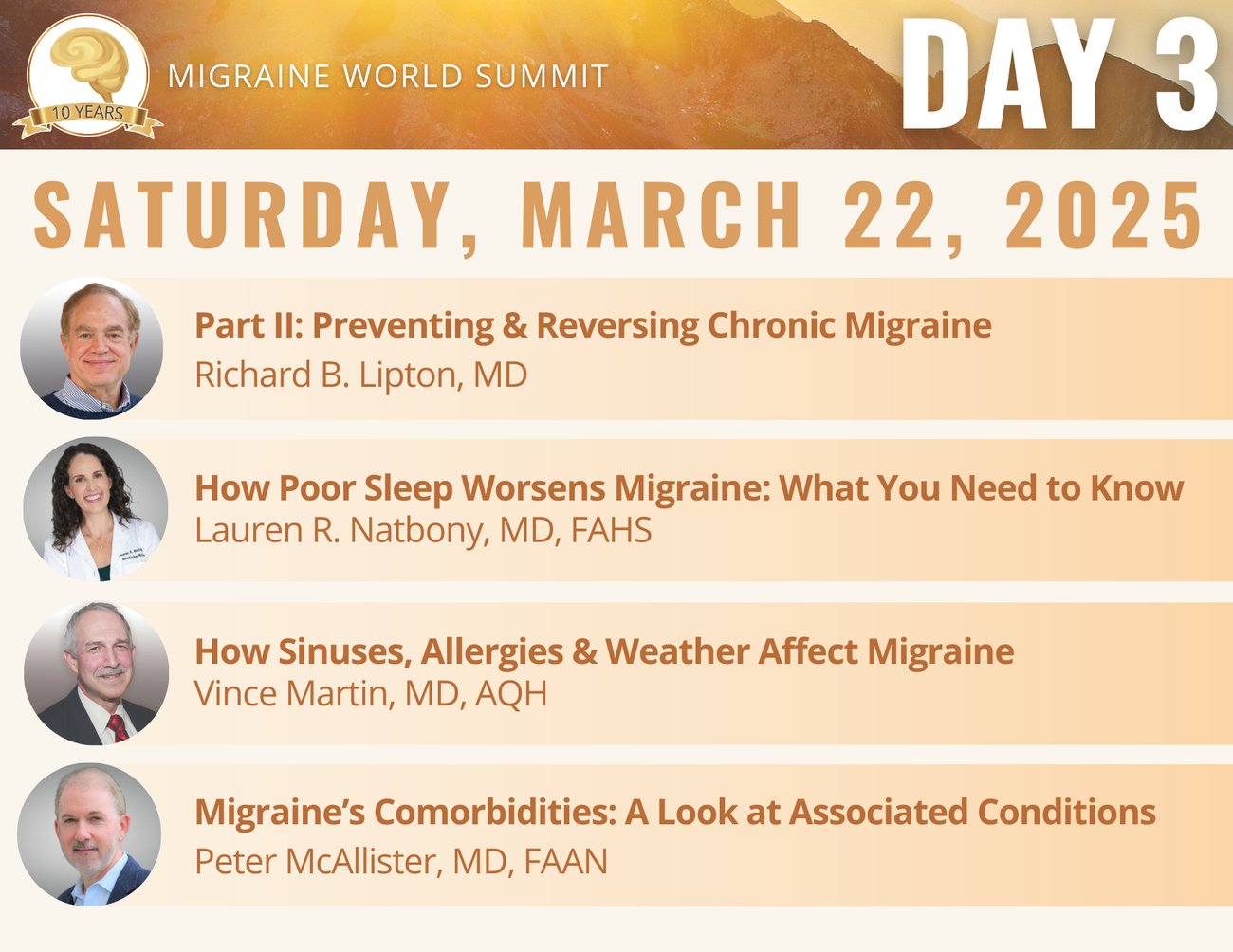 10 YEARS

MIGRAINE WORLD SUMMIT

DAY 3

SATURDAY, MARCH 22, 2025

Part II: Preventing & Reversing Chronic Migraine
Richard B. Lipton, MD

How Poor Sleep Worsens Migraine: What You Need to Know
Lauren R. Natbony, MD, FAHS

How Sinuses, Allergies & Weather Affect Migraine
Vince Martin, MD, AQH

Migraine's Comorbidities: A Look at Associated Conditions
Peter McAllister, MD, FAAN